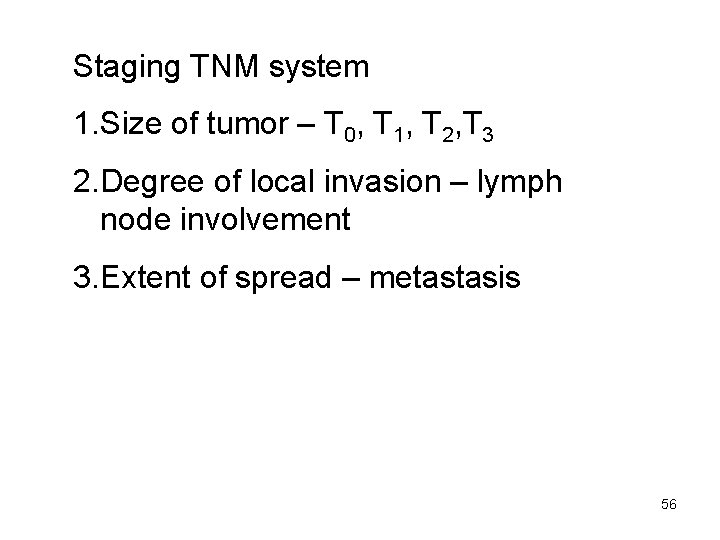 Staging TNM system

1.Size of tumor – $T_0$, $T_1$, $T_2$,$T_3$

2.Degree of local invasion – lymph node involvement

3.Extent of spread – metastasis

56